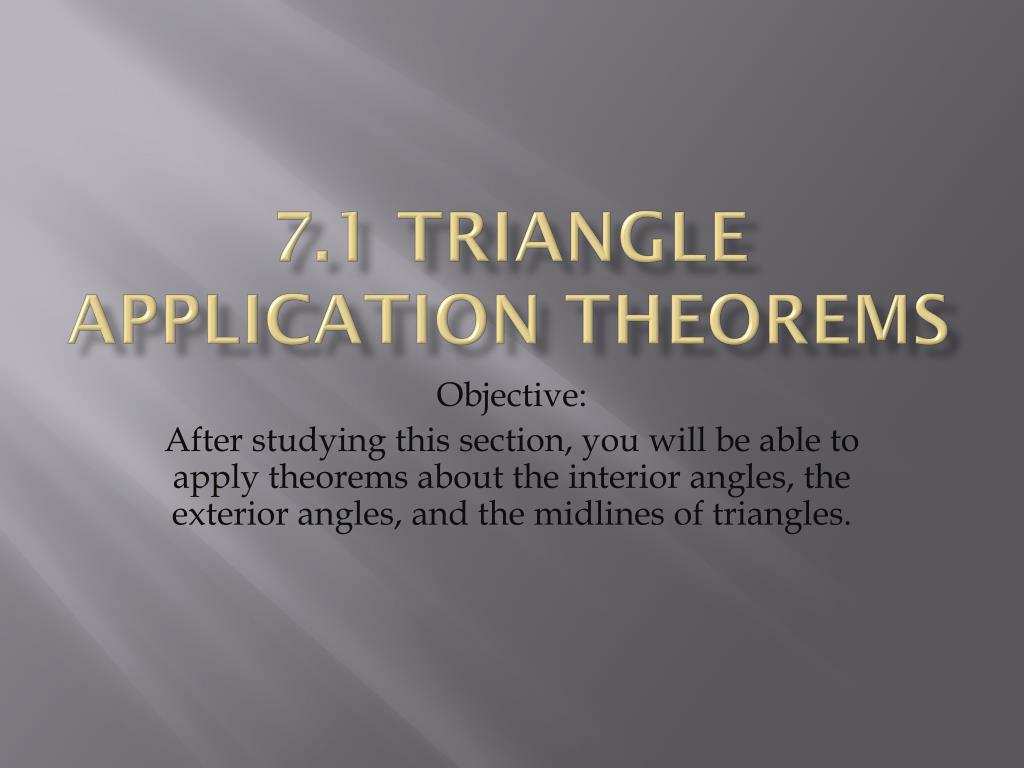 7.1 TRIANGLE APPLICATION THEOREMS

Objective:

After studying this section, you will be able to apply theorems about the interior angles, the exterior angles, and the midlines of triangles.